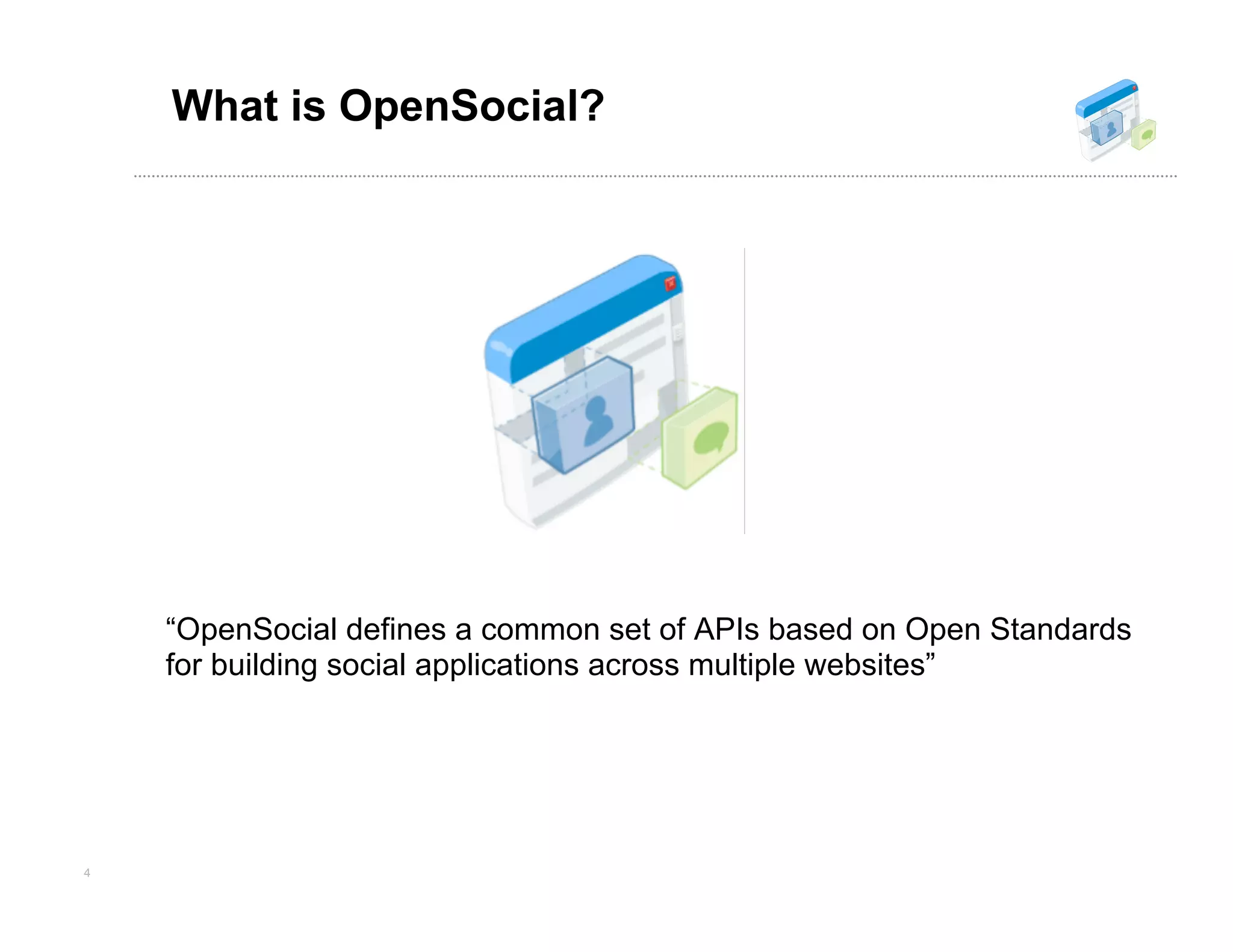 What is OpenSocial?

“OpenSocial defines a common set of APIs based on Open Standards for building social applications across multiple websites”

4